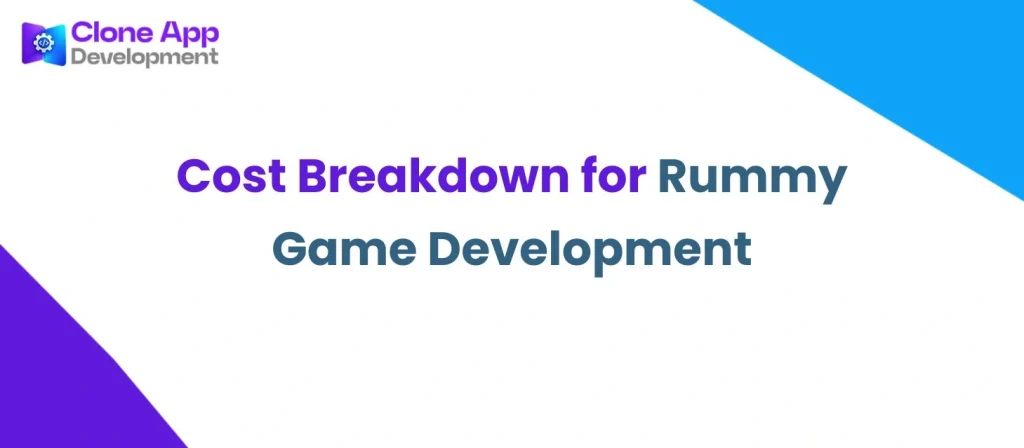 Clone App Development

Cost Breakdown for Rummy Game Development